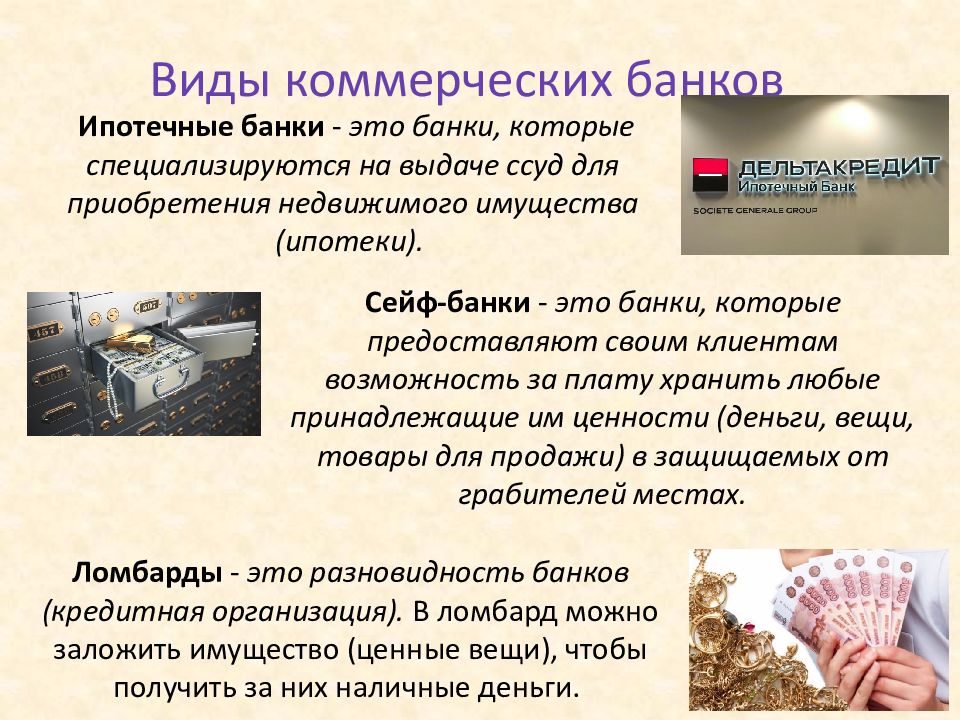 Виды коммерческих банков

Ипотечные банки - это банки, которые специализируются на выдаче ссуд для приобретения недвижимого имущества (ипотеки).

ДЕЛЬТАКРЕДИТ
Ипотечный Банк
SOCIETE GENERALE GROUP

Сейф-банки - это банки, которые предоставляют своим клиентам возможность за плату хранить любые принадлежащие им ценности (деньги, вещи, товары для продажи) в защищаемых от грабителей местах.

Ломбарды - это разновидность банков (кредитная организация). В ломбард можно заложить имущество (ценные вещи), чтобы получить за них наличные деньги.